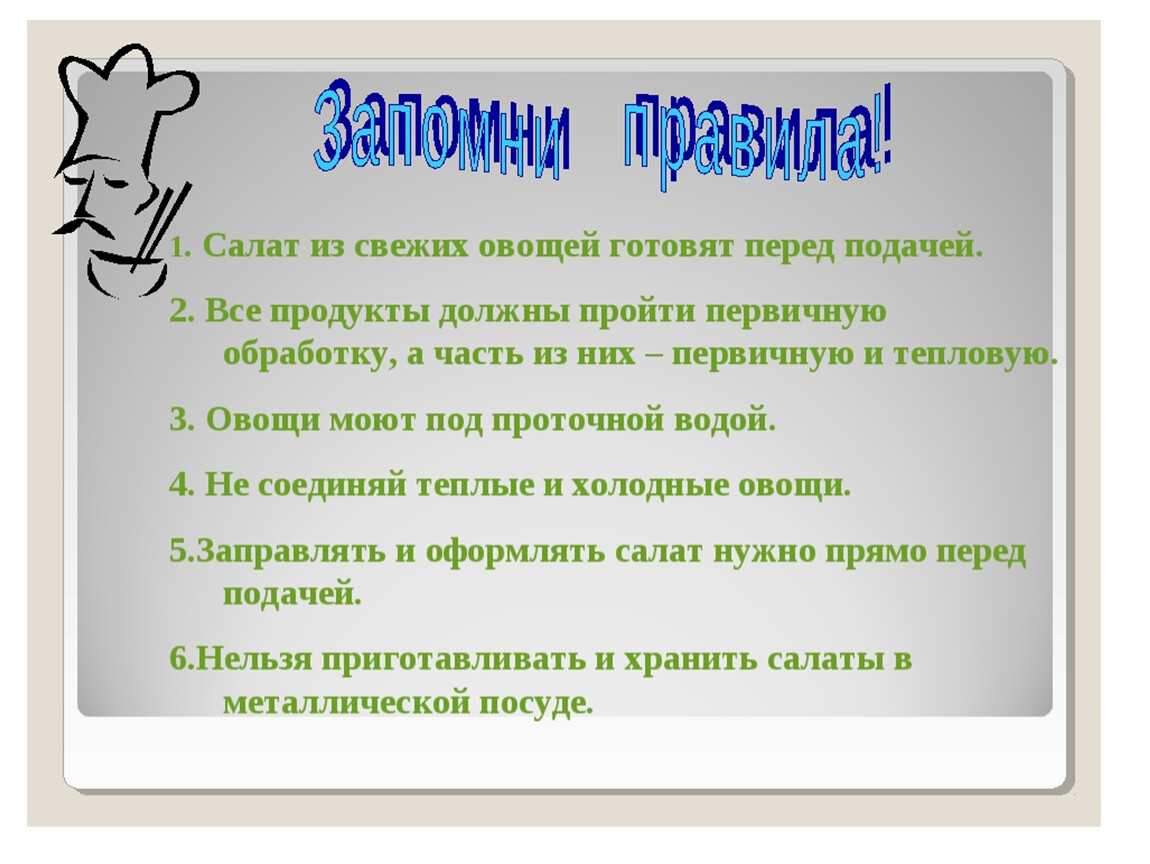 Запомни правила!

1. Салат из свежих овощей готовят перед подачей.

2. Все продукты должны пройти первичную обработку, а часть из них – первичную и тепловую.

3. Овощи моют под проточной водой.

4. Не соединяй теплые и холодные овощи.

5.Заправлять и оформлять салат нужно прямо перед подачей.

6.Нельзя приготавливать и хранить салаты в металлической посуде.